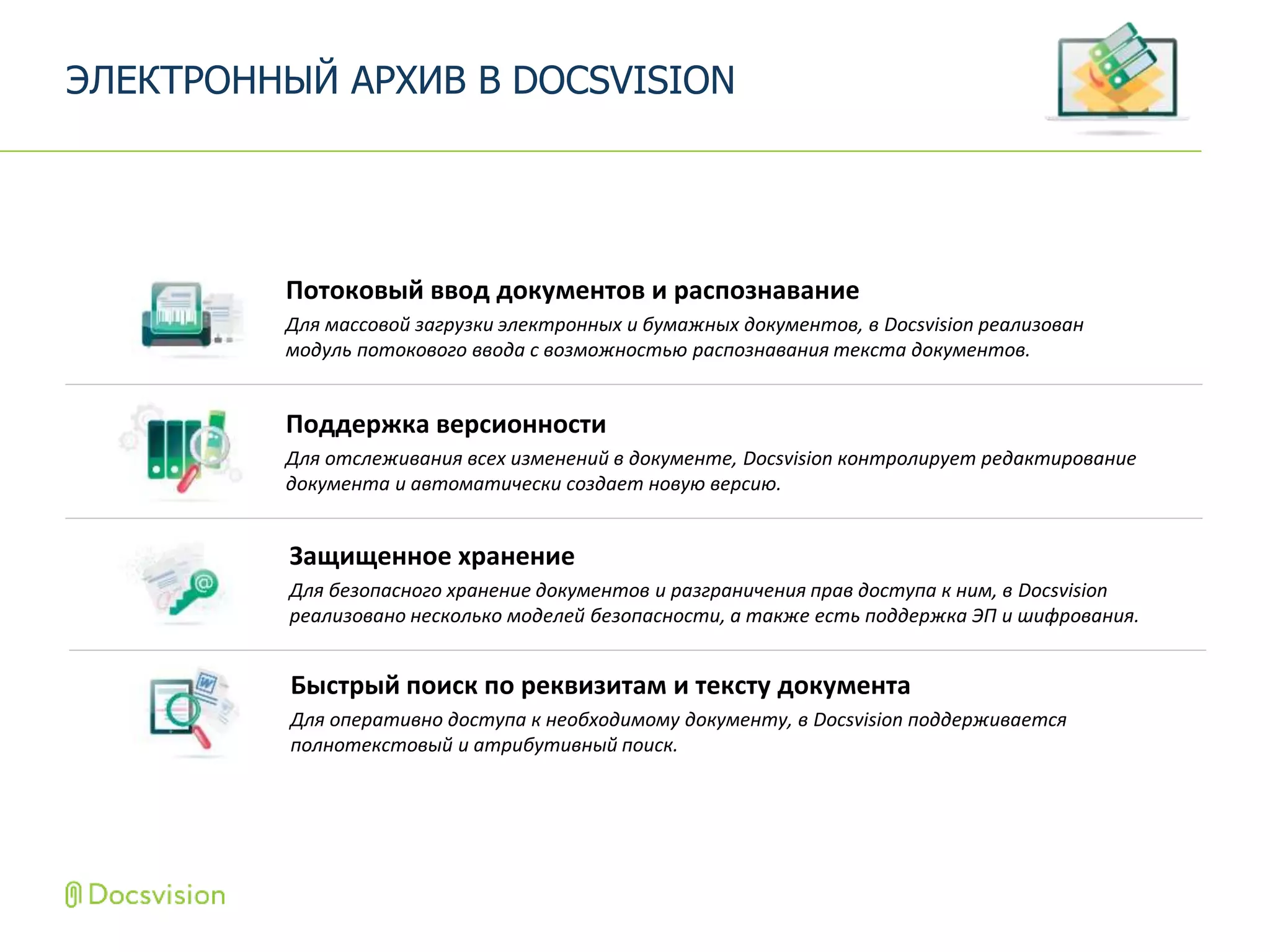 ЭЛЕКТРОННЫЙ АРХИВ В DOCSVISION

Потоковый ввод документов и распознавание

Для массовой загрузки электронных и бумажных документов, в Docsvision реализован модуль потокового ввода с возможностью распознавания текста документов.

Поддержка версионности

Для отслеживания всех изменений в документе, Docsvision контролирует редактирование документа и автоматически создает новую версию.

Защищенное хранение

Для безопасного хранение документов и разграничения прав доступа к ним, в Docsvision реализовано несколько моделей безопасности, а также есть поддержка ЭП и шифрования.

Быстрый поиск по реквизитам и тексту документа

Для оперативно доступа к необходимому документу, в Docsvision поддерживается полнотекстовый и атрибутивный поиск.

Docsvision